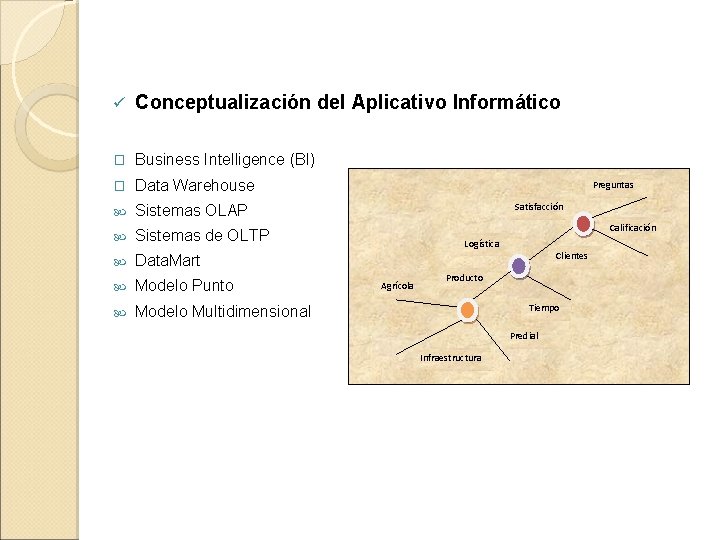 ✓ Conceptualización del Aplicativo Informático

□ Business Intelligence (BI)
□ Data Warehouse
Sistemas OLAP
Sistemas de OLTP
DataMart
Modelo Punto
Modelo Multidimensional

Preguntas
Satisfacción
Calificación
Logística
Clientes
Producto
Agrícola
Tiempo
Predial
Infraestructura